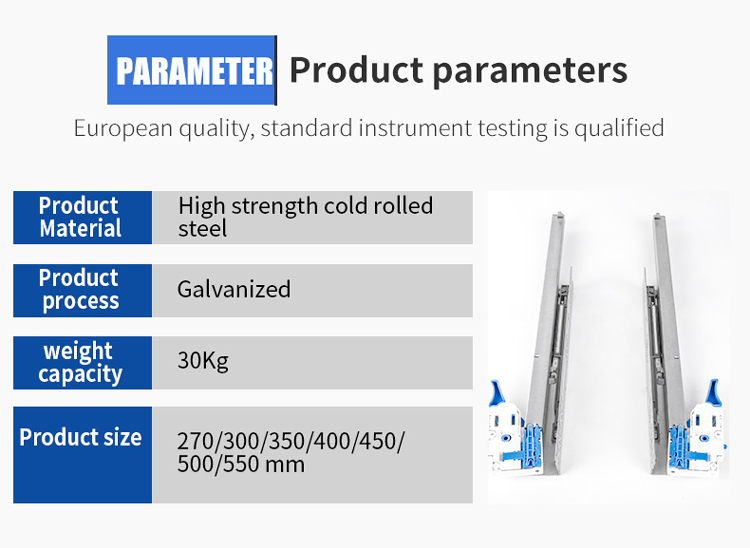 PARAMETER Product parameters

European quality, standard instrument testing is qualified

| Product Material | High strength cold rolled steel |
|---|---|
| Product process | Galvanized |
| weight capacity | 30Kg |
| Product size | 270/300/350/400/450/500/550 mm |